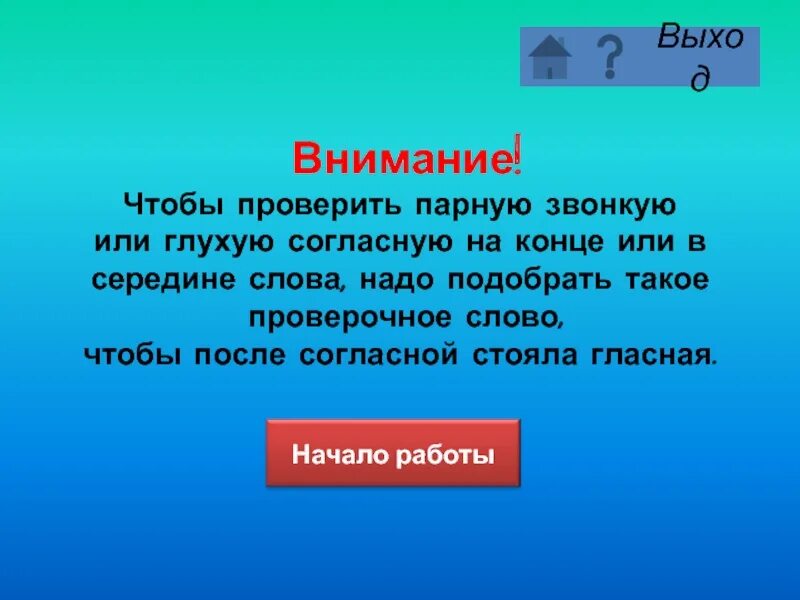 ? Выход

Внимание!

Чтобы проверить парную звонкую или глухую согласную на конце или в середине слова, надо подобрать такое проверочное слово, чтобы после согласной стояла гласная.

Начало работы